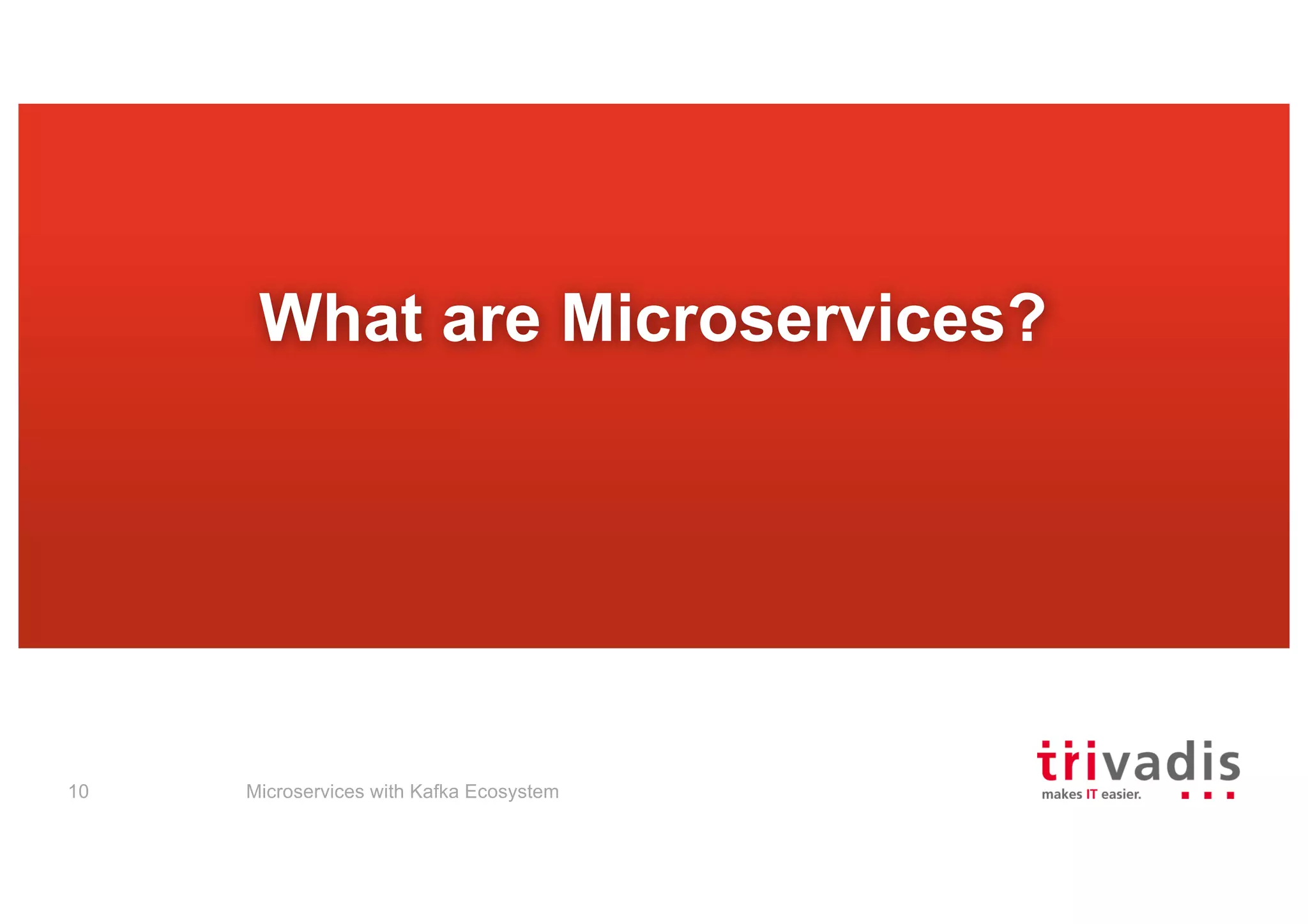 What are Microservices?

10 Microservices with Kafka Ecosystem

trivadis
makes IT easier.